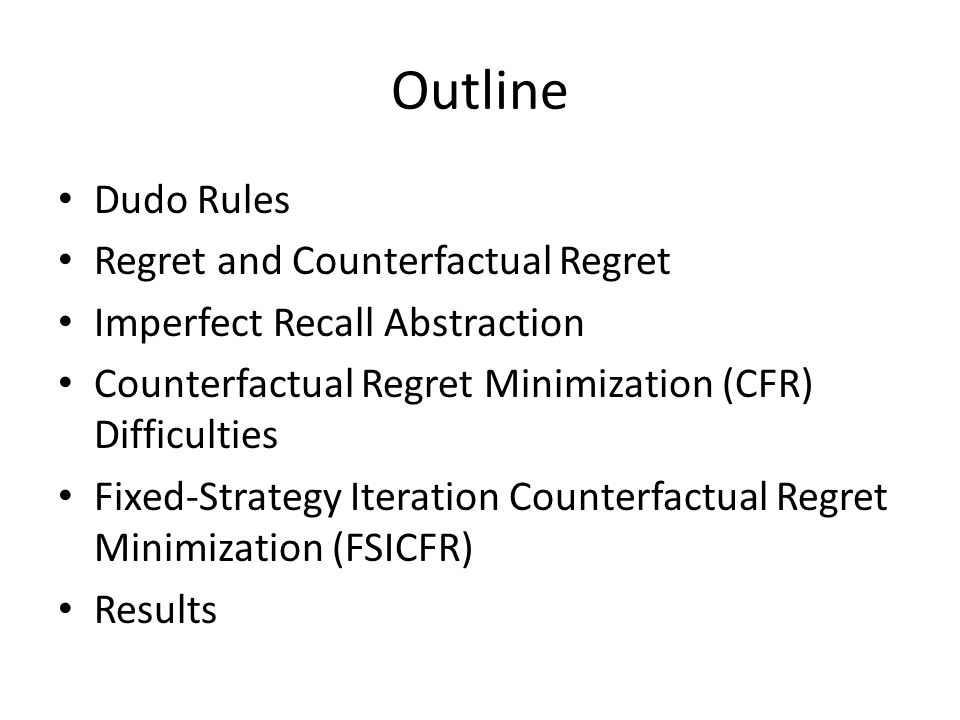 Outline

• Dudo Rules
• Regret and Counterfactual Regret
• Imperfect Recall Abstraction
• Counterfactual Regret Minimization (CFR) Difficulties
• Fixed-Strategy Iteration Counterfactual Regret Minimization (FSICFR)
• Results